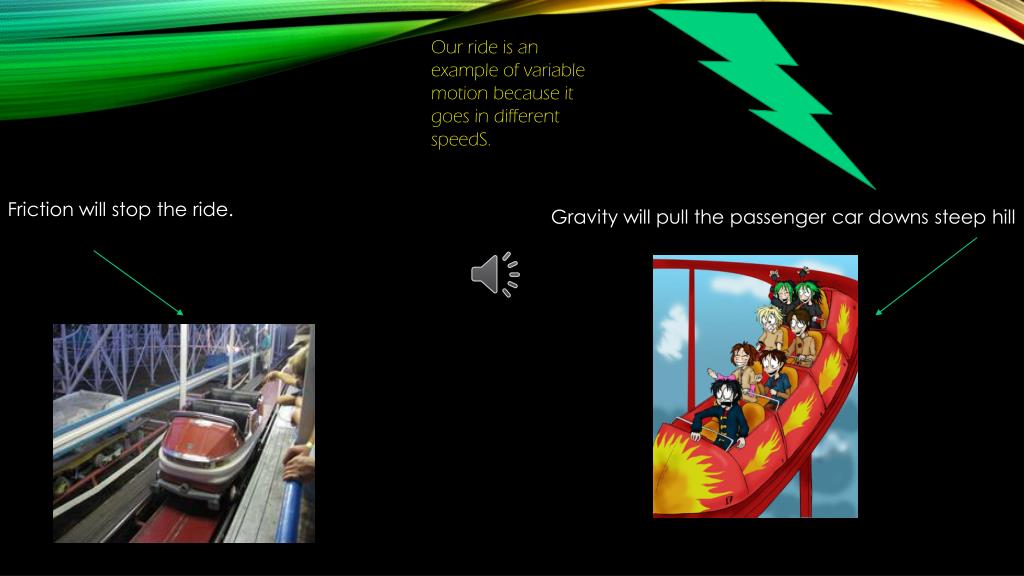 Our ride is an example of variable motion because it goes in different speedS.

Friction will stop the ride.

Gravity will pull the passenger car downs steep hill